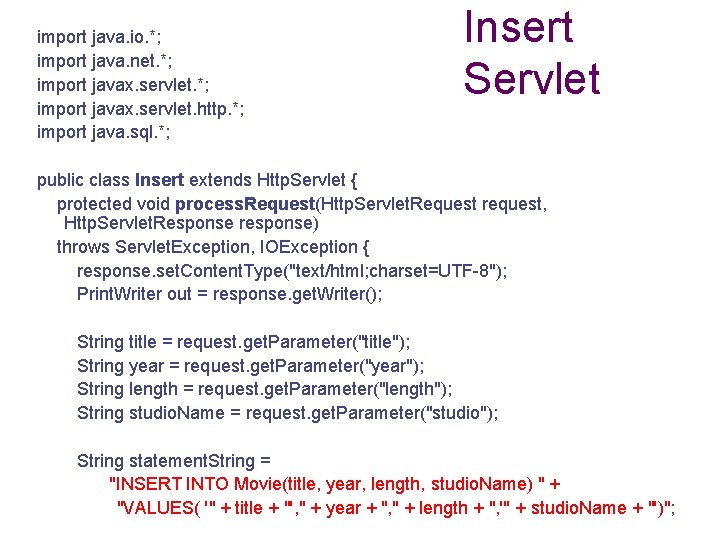 Insert Servlet

import java.io.*;
import java.net.*;
import javax.servlet.*;
import javax.servlet.http.*;
import java.sql.*;

public class Insert extends HttpServlet {
protected void processRequest(HttpServletRequest request, HttpServletResponse response)
throws ServletException, IOException {
response.setContentType("text/html;charset=UTF-8");
PrintWriter out = response.getWriter();

String title = request.getParameter("title");
String year = request.getParameter("year");
String length = request.getParameter("length");
String studioName = request.getParameter("studio");

String statementString =
"INSERT INTO Movie(title, year, length, studioName) " +
"VALUES( '" + title + "'," + year + "," + length + ",'" + studioName + "')";